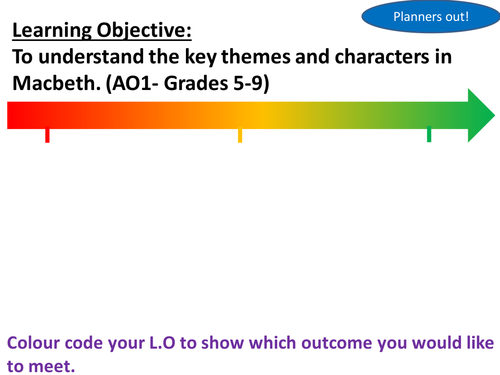 Planners out!

Learning Objective:
To understand the key themes and characters in Macbeth. (AO1- Grades 5-9)

Colour code your L.O to show which outcome you would like to meet.